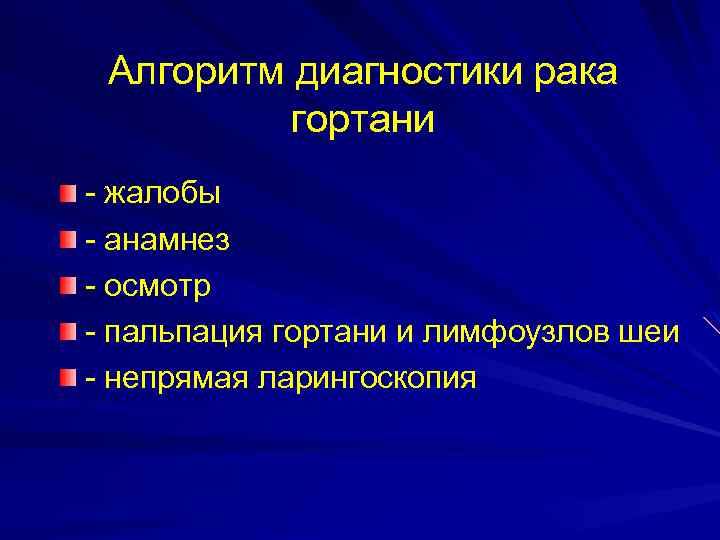 Алгоритм диагностики рака гортани

- жалобы
- анамнез
- осмотр
- пальпация гортани и лимфоузлов шеи
- непрямая ларингоскопия